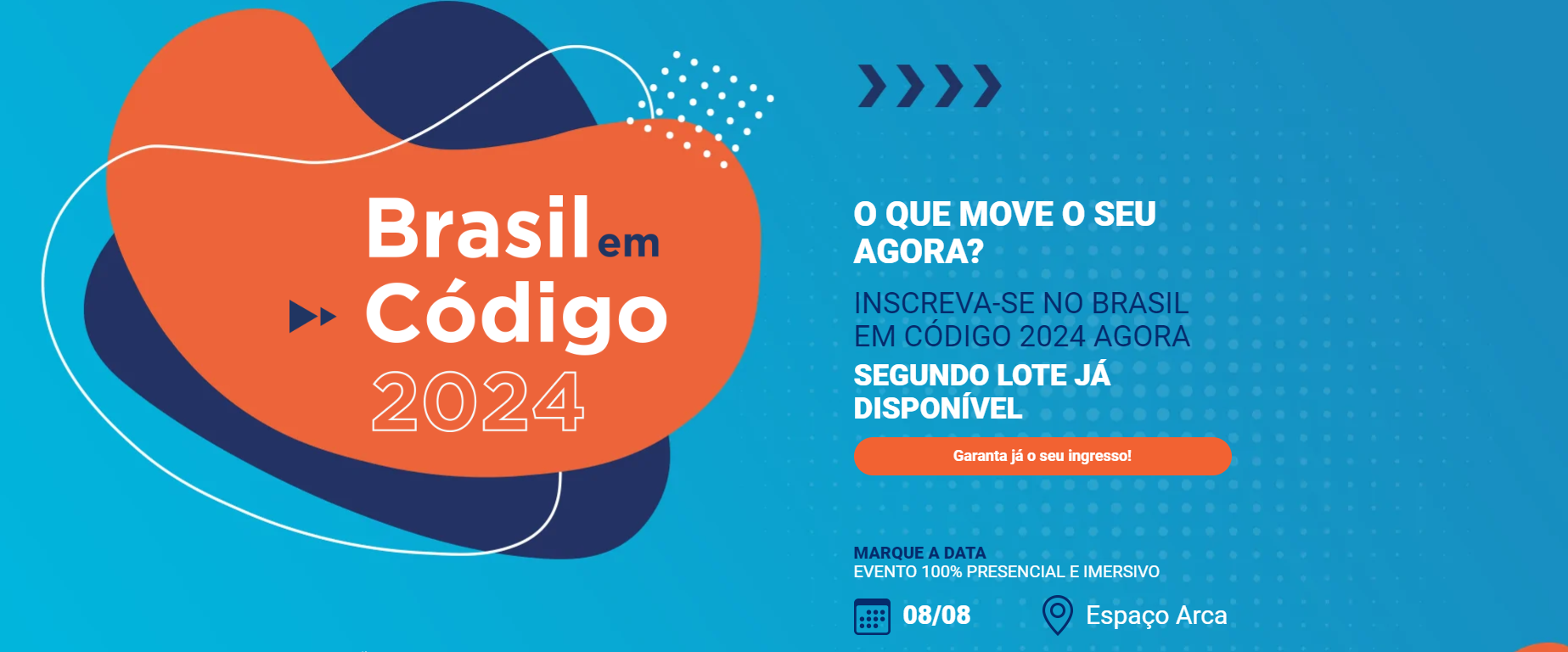 Brasil em Código 2024

O QUE MOVE O SEU AGORA?

INSCREVA-SE NO BRASIL EM CÓDIGO 2024 AGORA

SEGUNDO LOTE JÁ DISPONÍVEL

Garanta já o seu ingresso!

MARQUE A DATA
EVENTO 100% PRESENCIAL E IMERSIVO

08/08

Espaço Arca